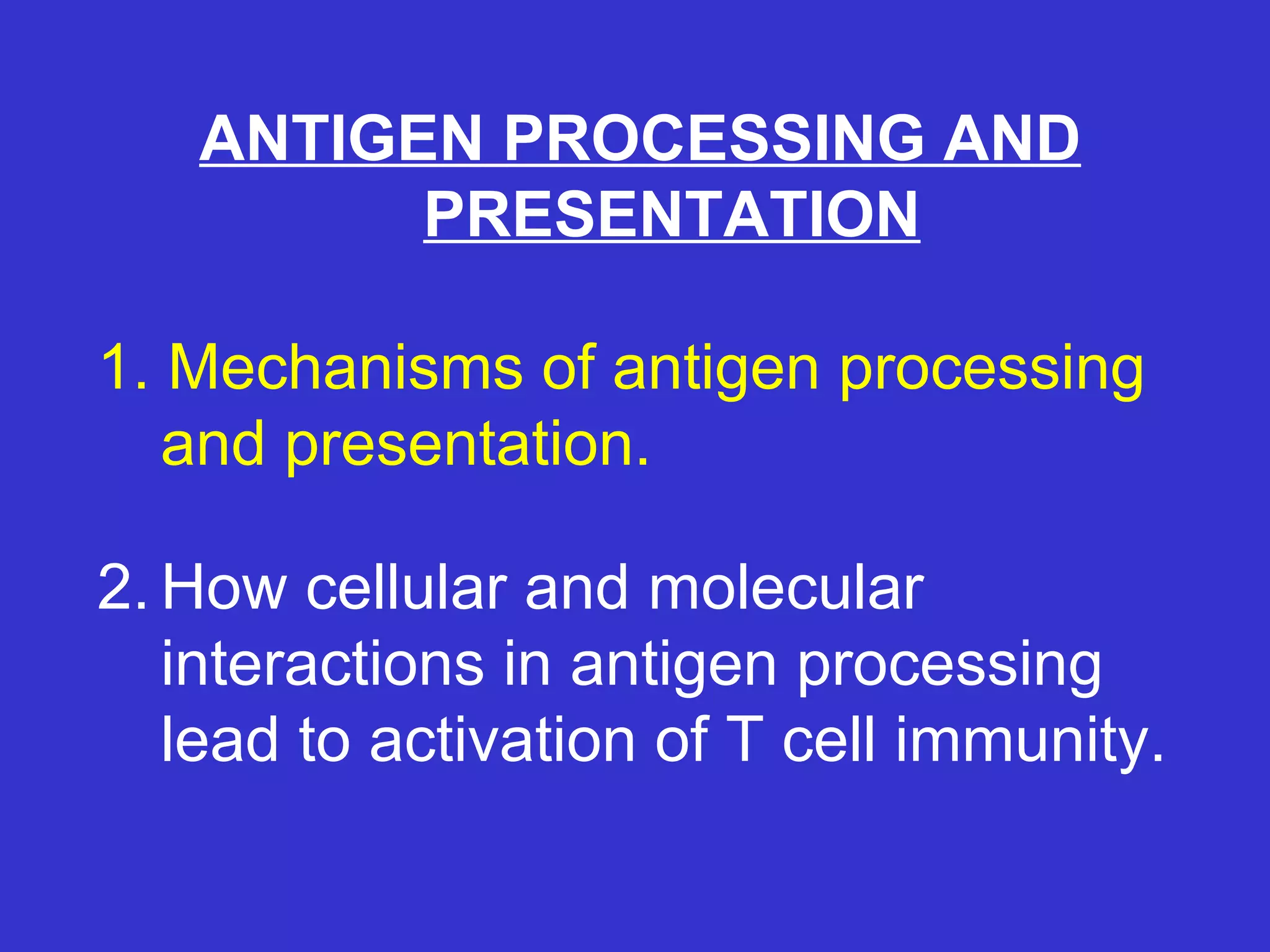 ANTIGEN PROCESSING AND PRESENTATION

1. Mechanisms of antigen processing and presentation.

2. How cellular and molecular interactions in antigen processing lead to activation of T cell immunity.